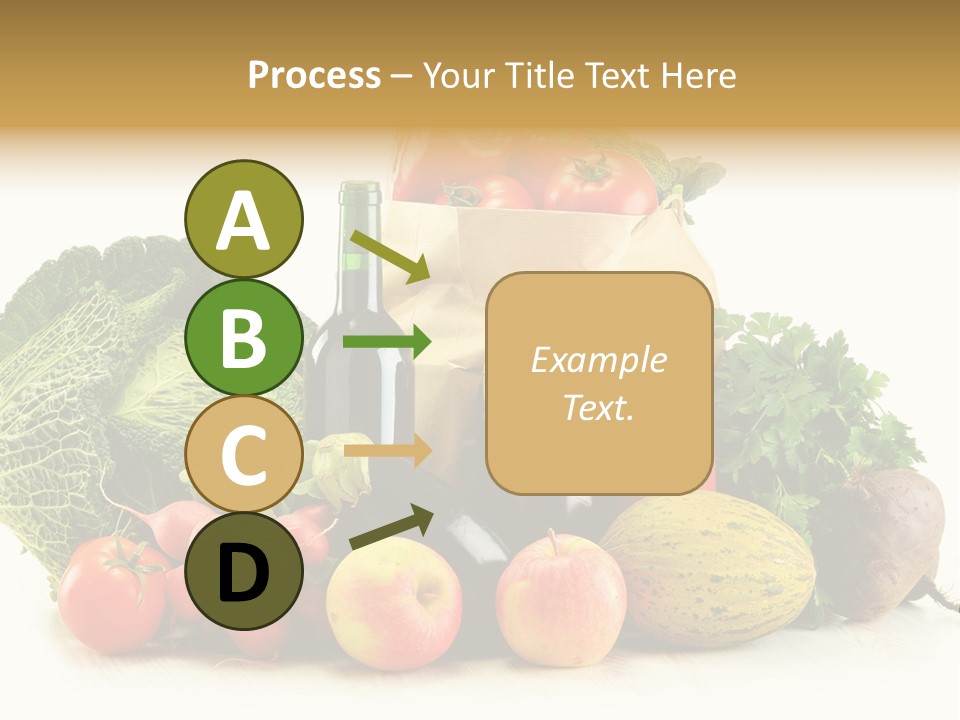 Process – Your Title Text Here

A

B

C

D

Example Text.